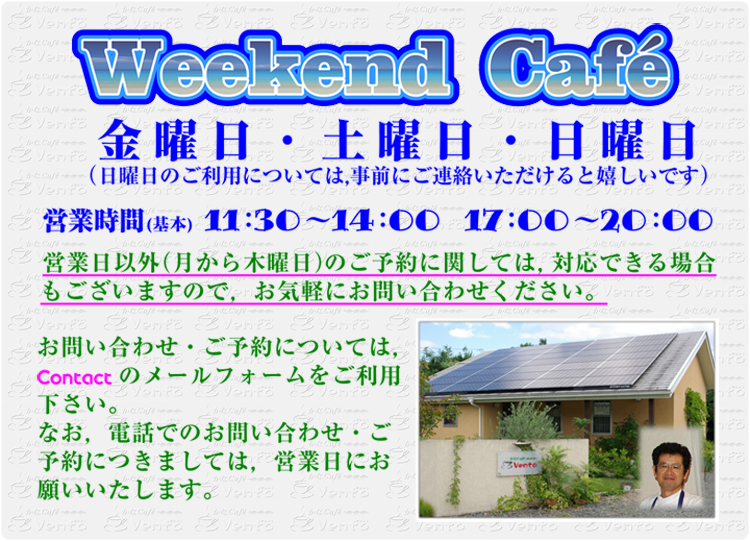 Weekend Café

金曜日・土曜日・日曜日
（日曜日のご利用については,事前にご連絡いただけると嬉しいです）

営業時間(基本) 11:30～14:00 17:00～20:00

営業日以外（月から木曜日）のご予約に関しては，対応できる場合もございますので，お気軽にお問い合わせください。

お問い合わせ・ご予約については，Contact のメールフォームをご利用下さい。
なお，電話でのお問い合わせ・ご予約につきましては，営業日にお願いいたします。

Vento